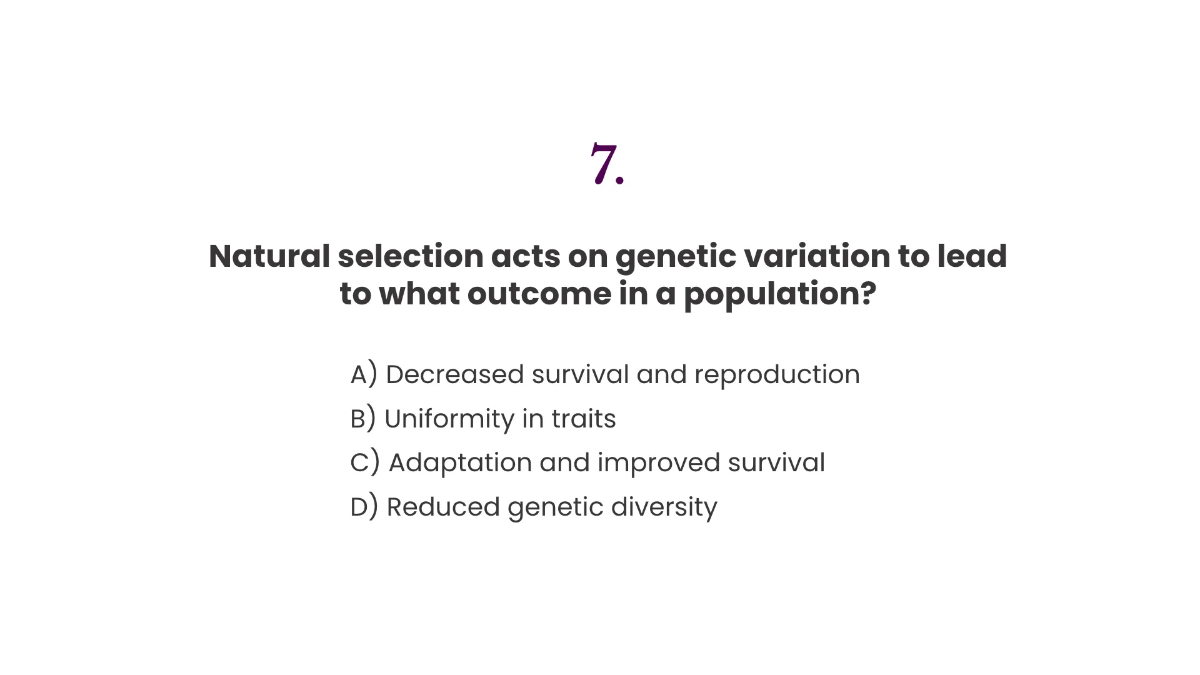 7.

Natural selection acts on genetic variation to lead to what outcome in a population?

A) Decreased survival and reproduction
B) Uniformity in traits
C) Adaptation and improved survival
D) Reduced genetic diversity